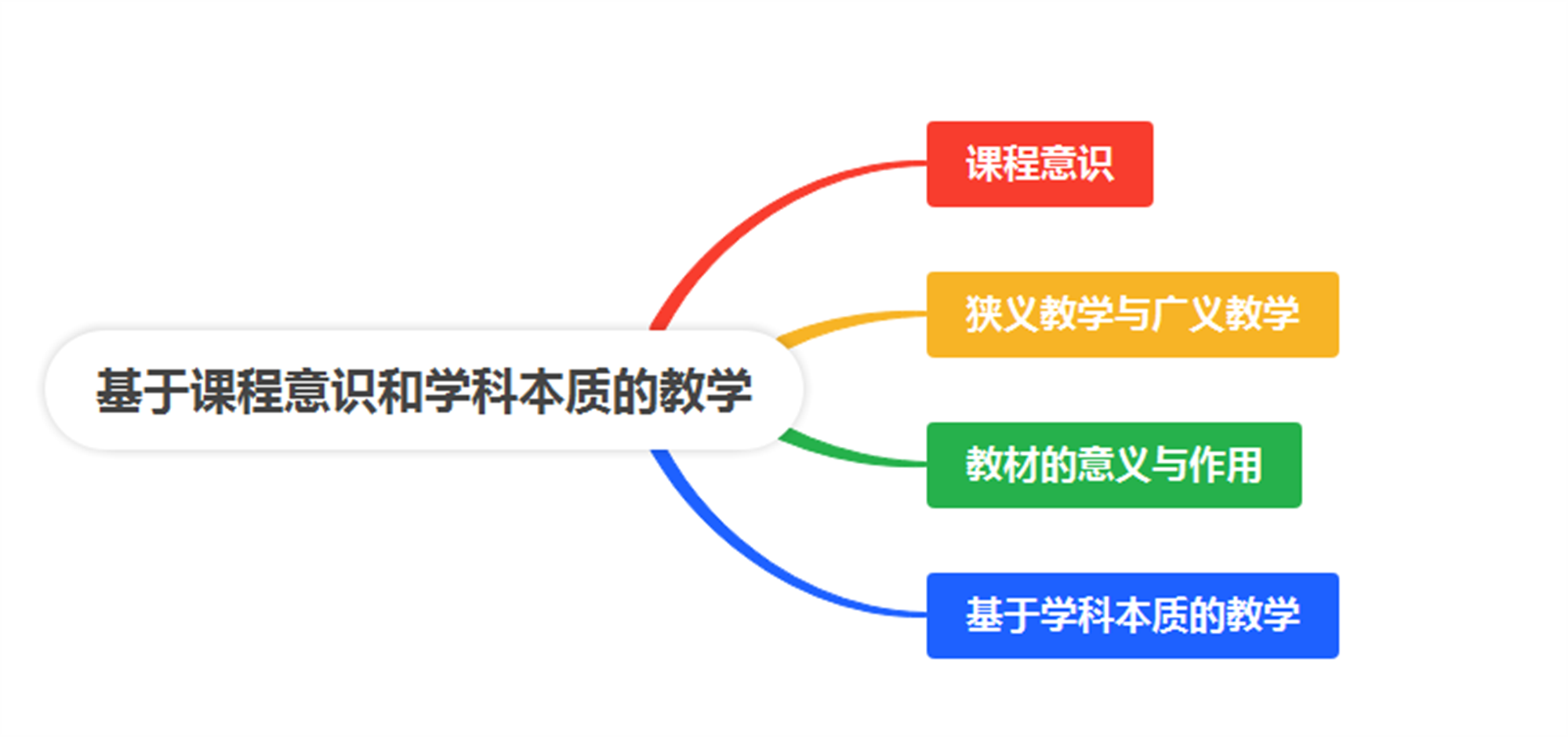 基于课程意识和学科本质的教学

课程意识

狭义教学与广义教学

教材的意义与作用

基于学科本质的教学